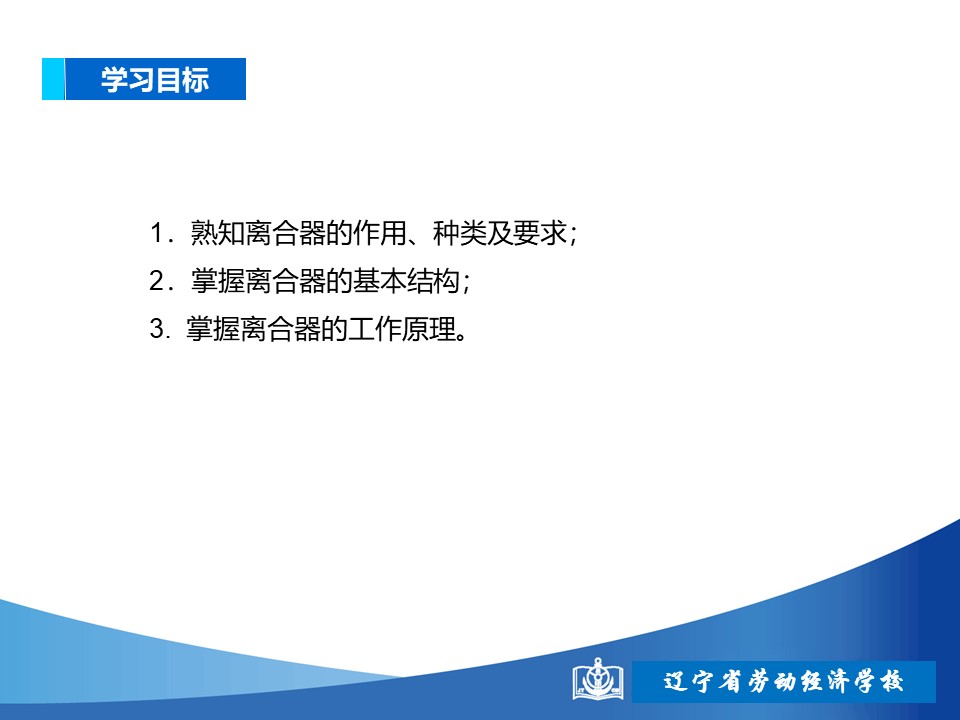 学习目标

1．熟知离合器的作用、种类及要求；

2．掌握离合器的基本结构；

3. 掌握离合器的工作原理。

辽宁省劳动经济学校